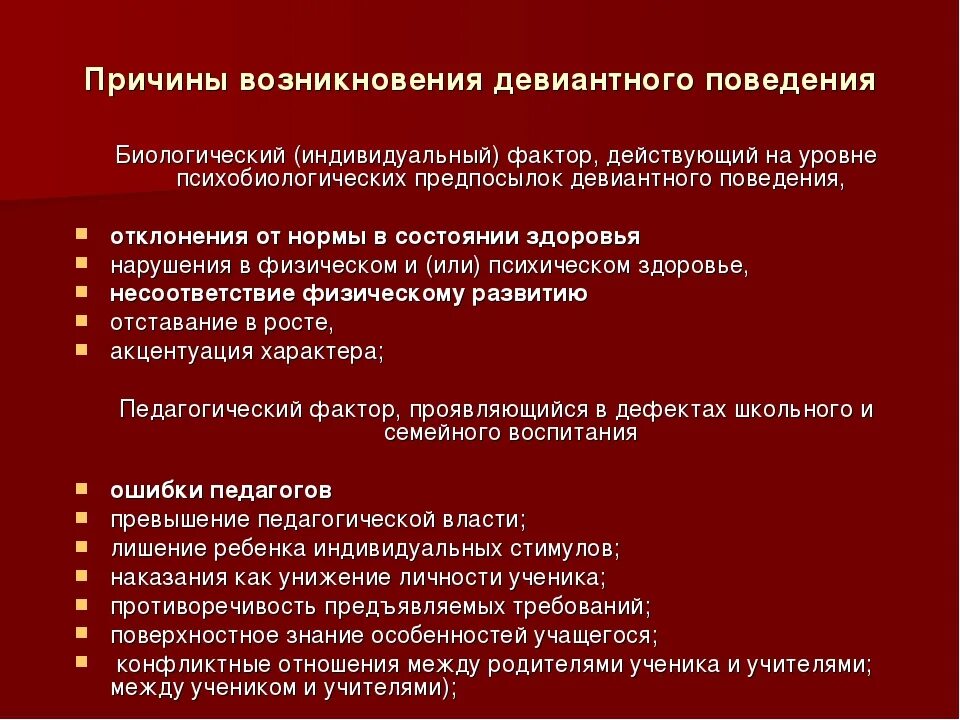 Причины возникновения девиантного поведения

Биологический (индивидуальный) фактор, действующий на уровне психобиологических предпосылок девиантного поведения,

- отклонения от нормы в состоянии здоровья
- нарушения в физическом и (или) психическом здоровье,
- несоответствие физическому развитию
- отставание в росте,
- акцентуация характера;

Педагогический фактор, проявляющийся в дефектах школьного и семейного воспитания

- ошибки педагогов
- превышение педагогической власти;
- лишение ребенка индивидуальных стимулов;
- наказания как унижение личности ученика;
- противоречивость предъявляемых требований;
- поверхностное знание особенностей учащегося;
- конфликтные отношения между родителями ученика и учителями; между учеником и учителями);